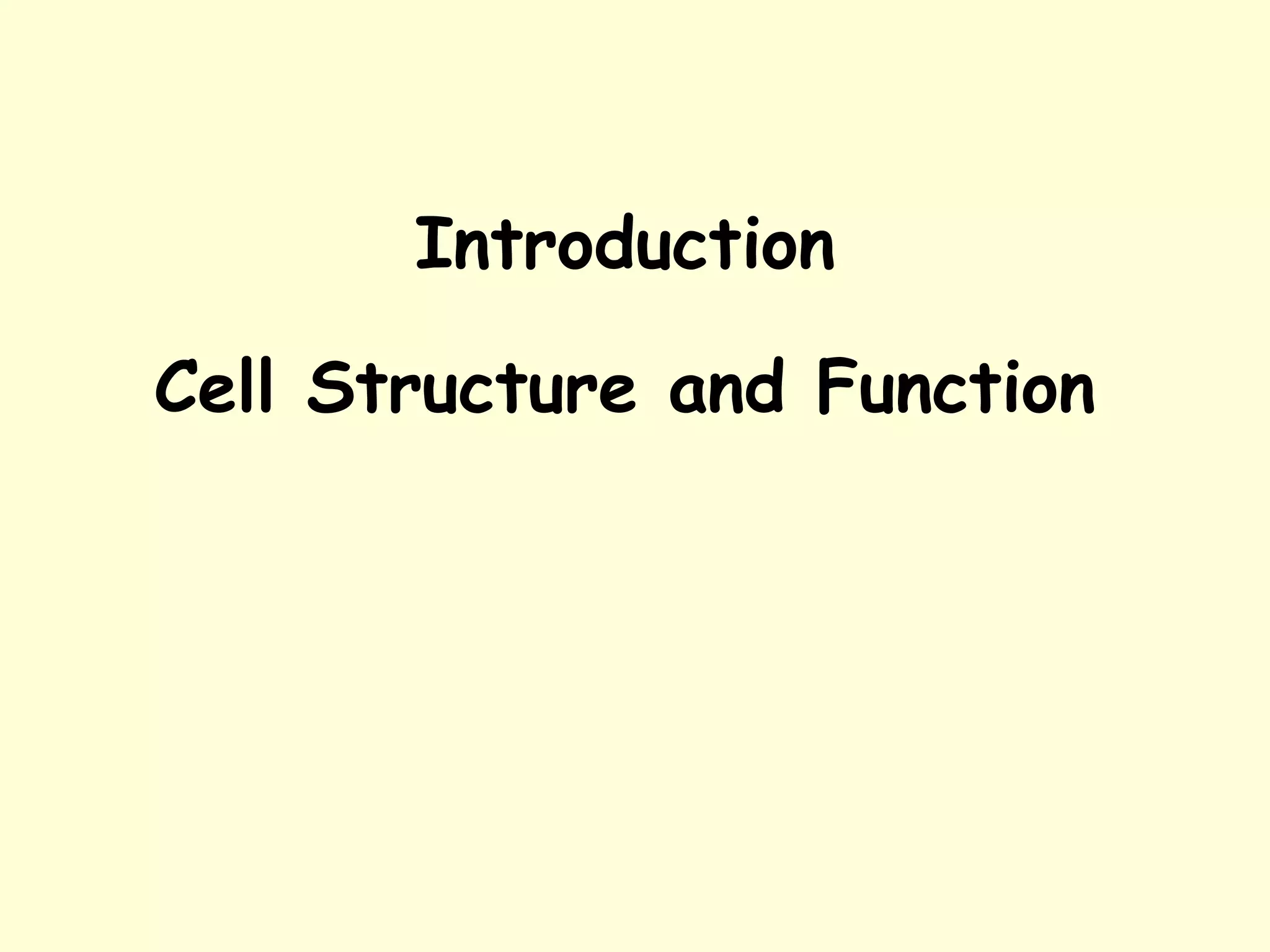 Introduction

Cell Structure and Function